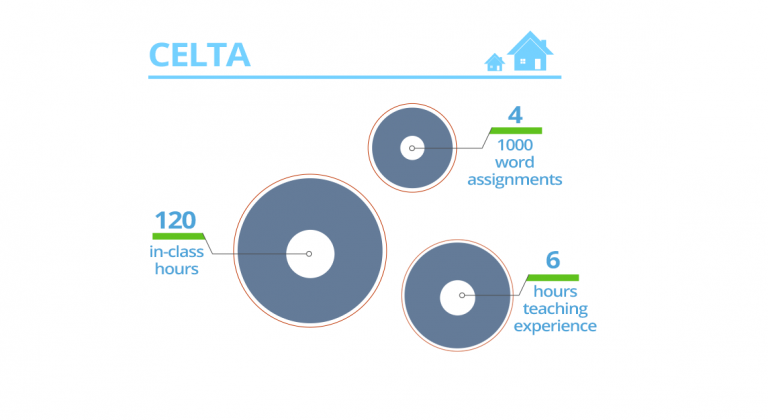 CELTA

4
1000 word assignments

120
in-class hours

6
hours teaching experience